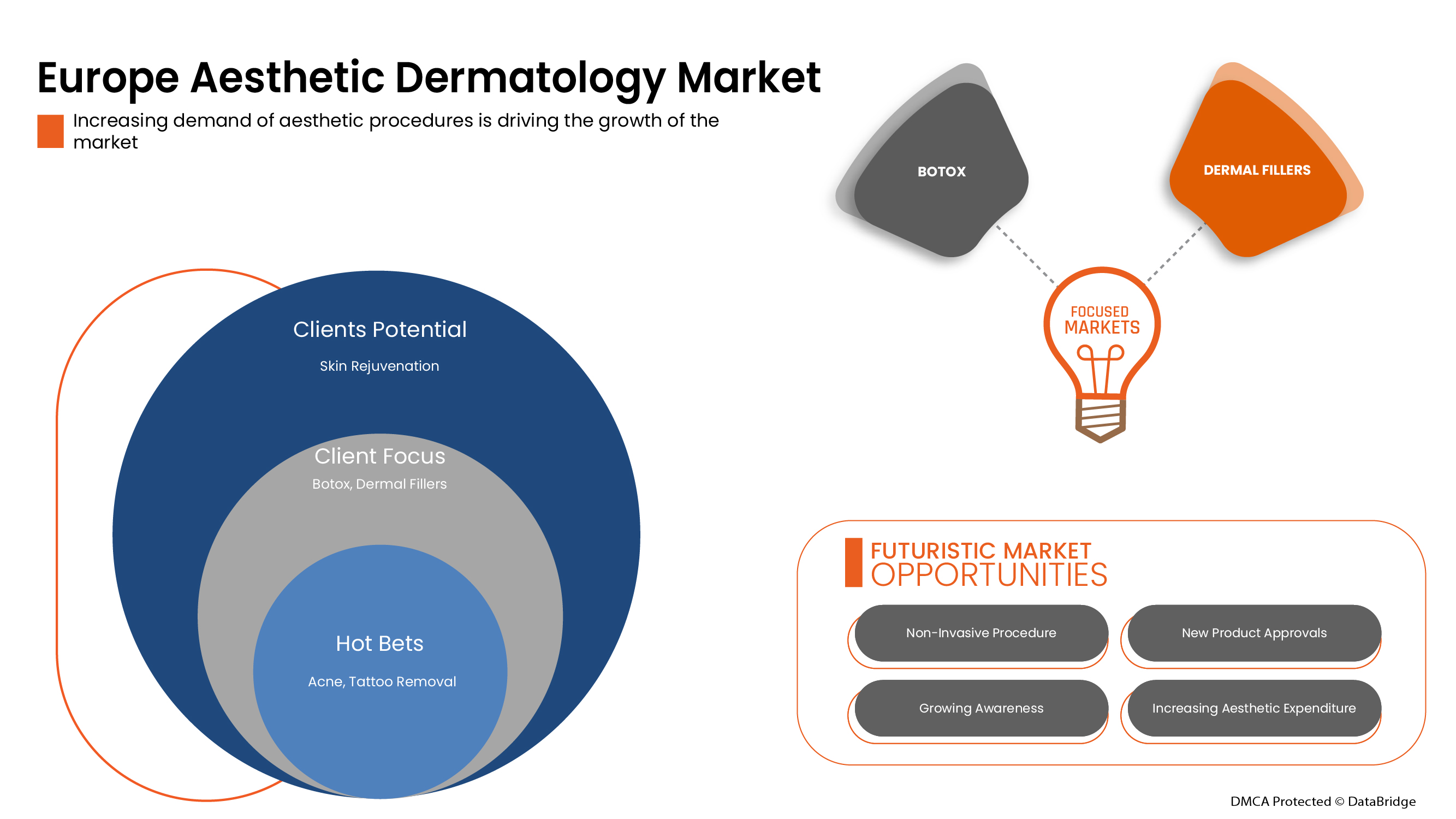 Europe Aesthetic Dermatology Market

Increasing demand of aesthetic procedures is driving the growth of the market

BOTOX

DERMAL FILLERS

FOCUSED MARKETS

Clients Potential

Skin Rejuvenation

Client Focus

Botox, Dermal Fillers

Hot Bets

Acne, Tattoo Removal

FUTURISTIC MARKET OPPORTUNITIES

Non-Invasive Procedure

New Product Approvals

Growing Awareness

Increasing Aesthetic Expenditure

DMCA Protected © DataBridge